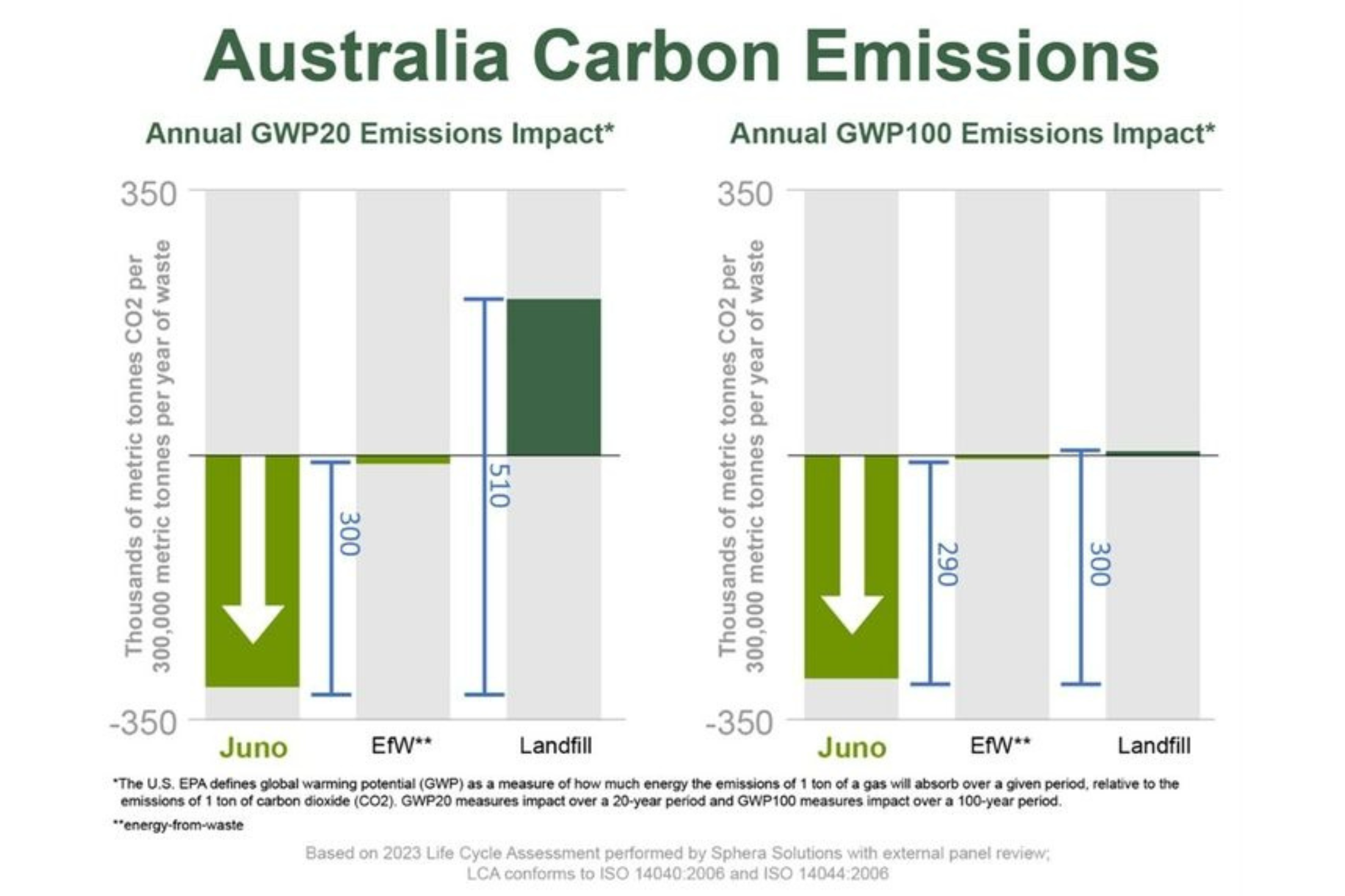 Australia Carbon Emissions

Annual GWP20 Emissions Impact*

350

Thousands of metric tonnes CO2 per 300,000 metric tonnes per year of waste

300

510

-350

Juno

EfW**

Landfill

Annual GWP100 Emissions Impact*

350

Thousands of metric tonnes CO2 per 300,000 metric tonnes per year of waste

290

300

-350

Juno

EfW**

Landfill

*The U.S. EPA defines global warming potential (GWP) as a measure of how much energy the emissions of 1 ton of a gas will absorb over a given period, relative to the emissions of 1 ton of carbon dioxide (CO2). GWP20 measures impact over a 20-year period and GWP100 measures impact over a 100-year period.

**energy-from-waste

Based on 2023 Life Cycle Assessment performed by Sphera Solutions with external panel review; LCA conforms to ISO 14040:2006 and ISO 14044:2006